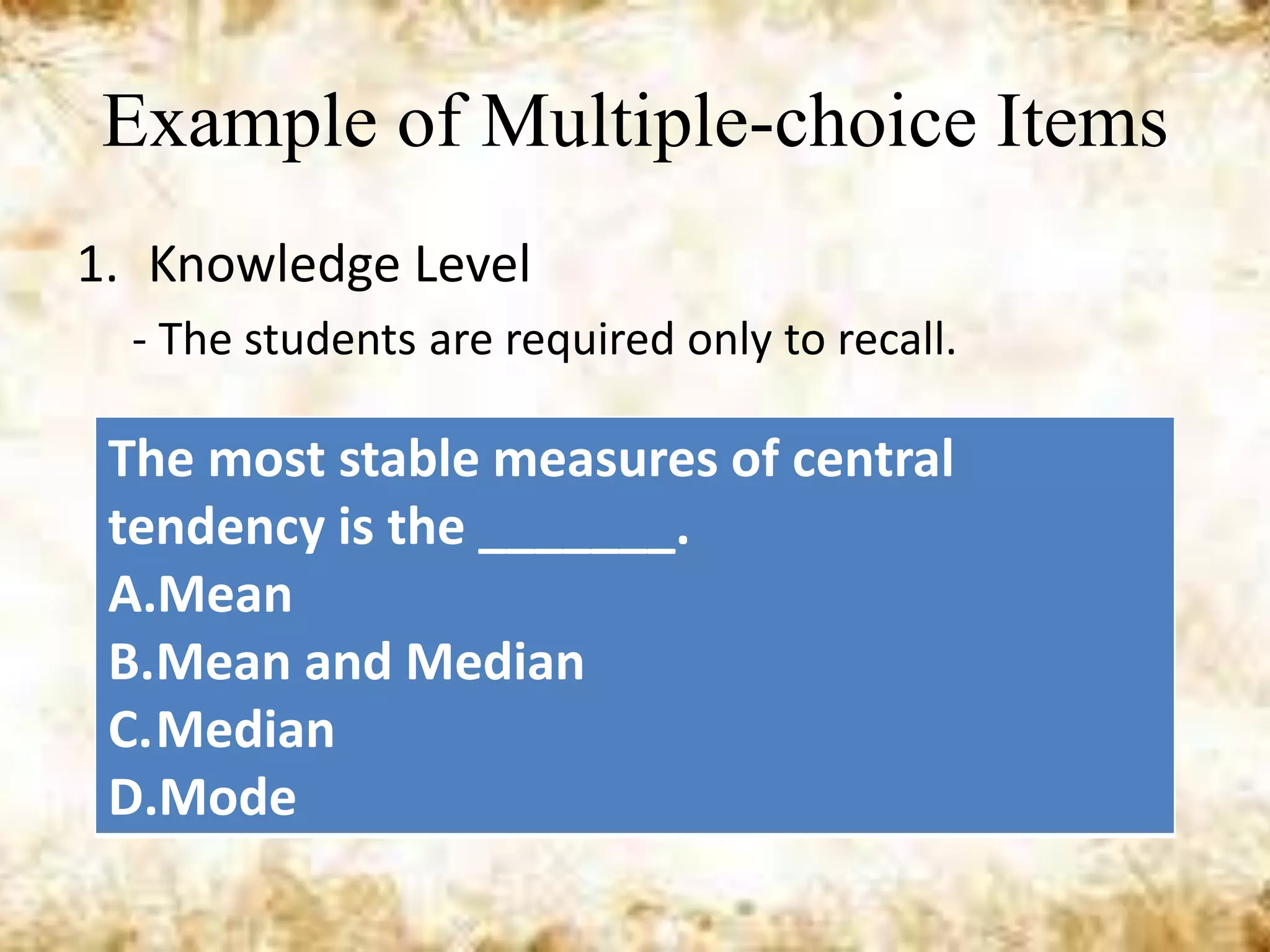 Example of Multiple-choice Items

1. Knowledge Level

- The students are required only to recall.

The most stable measures of central tendency is the ________.
A.Mean
B.Mean and Median
C.Median
D.Mode